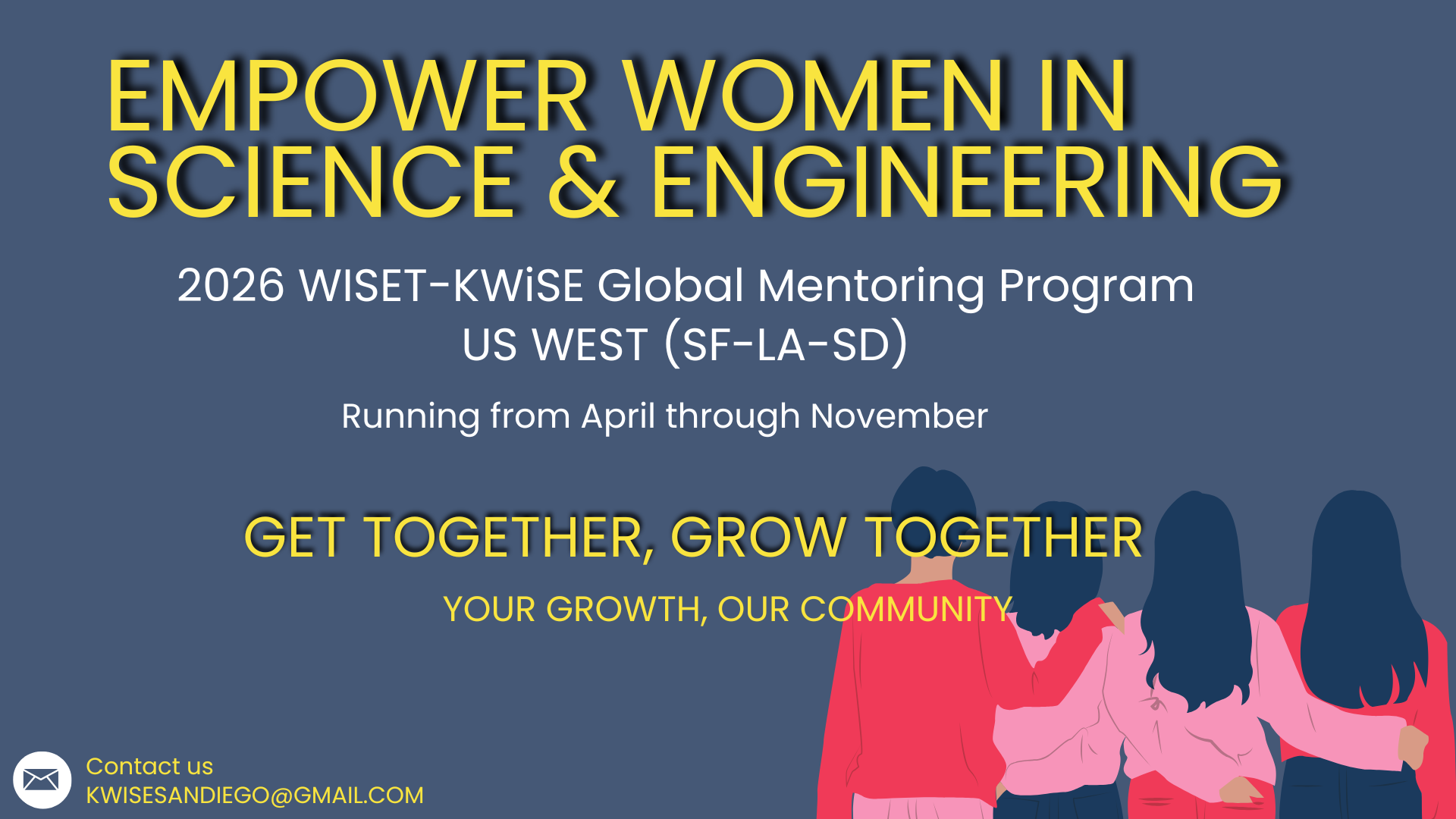 EMPOWER WOMEN IN SCIENCE & ENGINEERING

2026 WISET-KWiSE Global Mentoring Program
US WEST (SF-LA-SD)

Running from April through November

GET TOGETHER, GROW TOGETHER

YOUR GROWTH, OUR COMMUNITY

Contact us
KWISESANDIEGO@GMAIL.COM